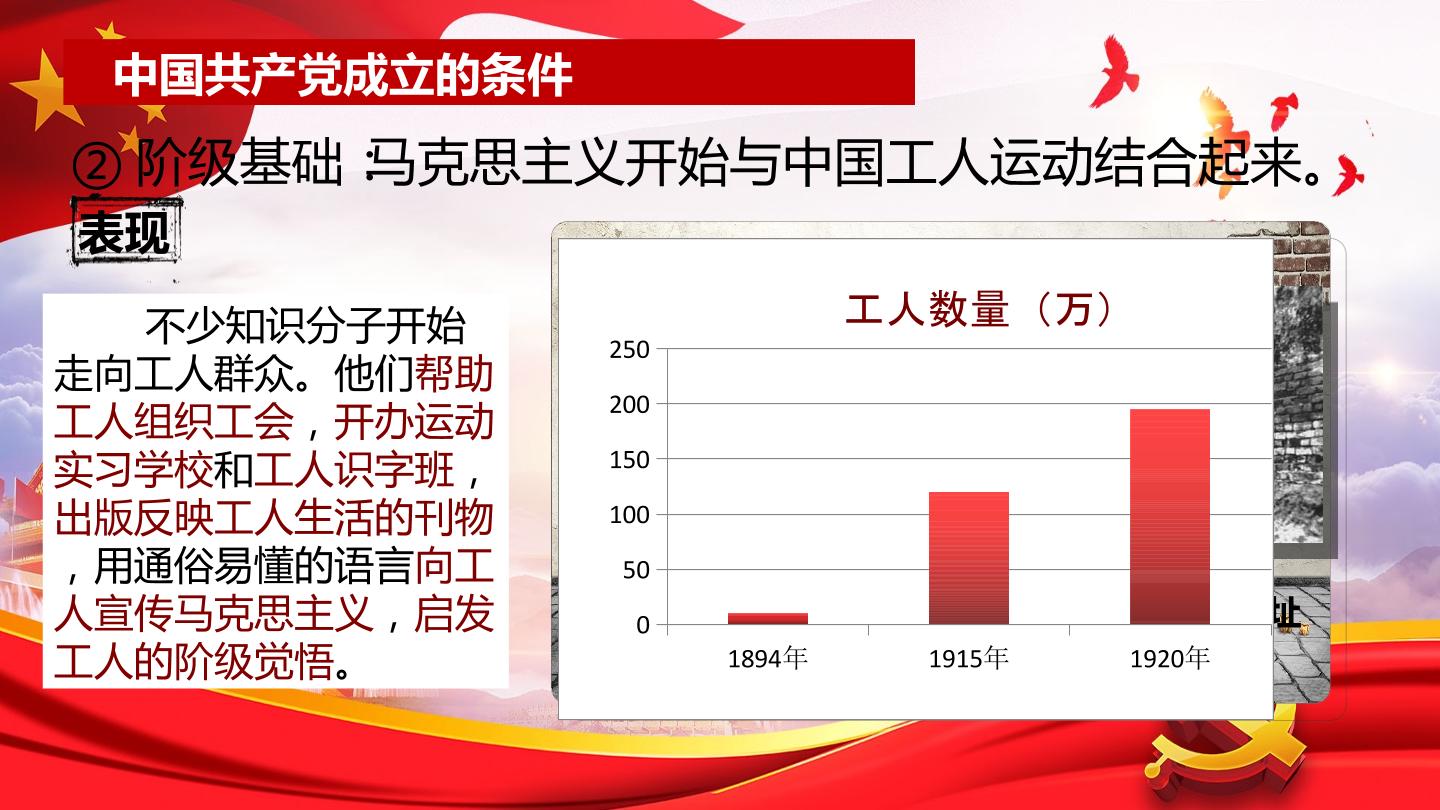 中国共产党成立的条件

② 阶级基础 :马克思主义开始与中国工人运动结合起来。

表现

不少知识分子开始走向工人群众。他们帮助工人组织工会，开办运动实习学校和工人识字班，出版反映工人生活的刊物，用通俗易懂的语言向工人宣传马克思主义，启发工人的阶级觉悟。

工人数量（万）

250
200
150
100
50
0

1894年
1915年
1920年

址